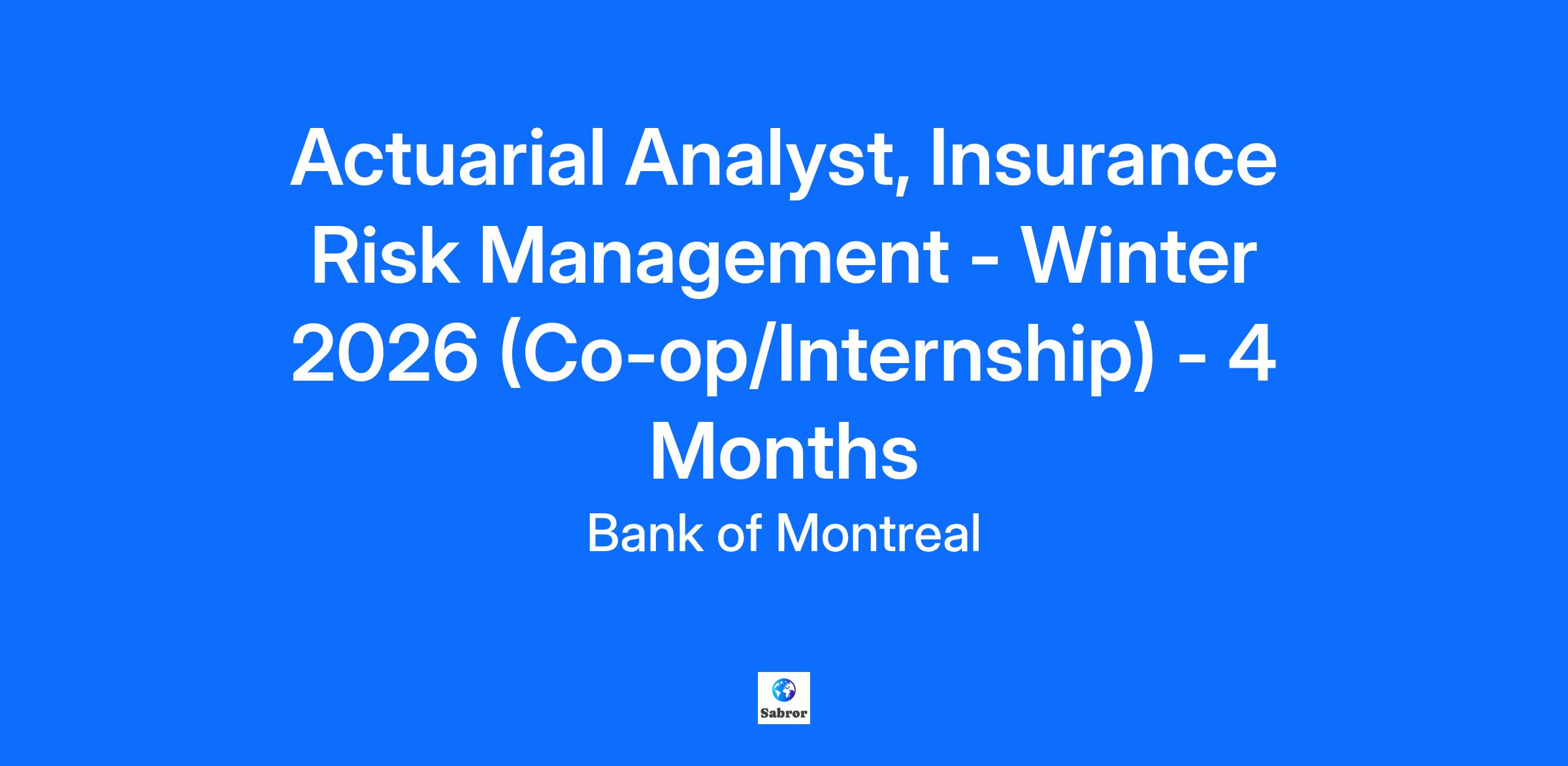 Actuarial Analyst, Insurance Risk Management - Winter 2026 (Co-op/Internship) - 4 Months

Bank of Montreal

Sabror